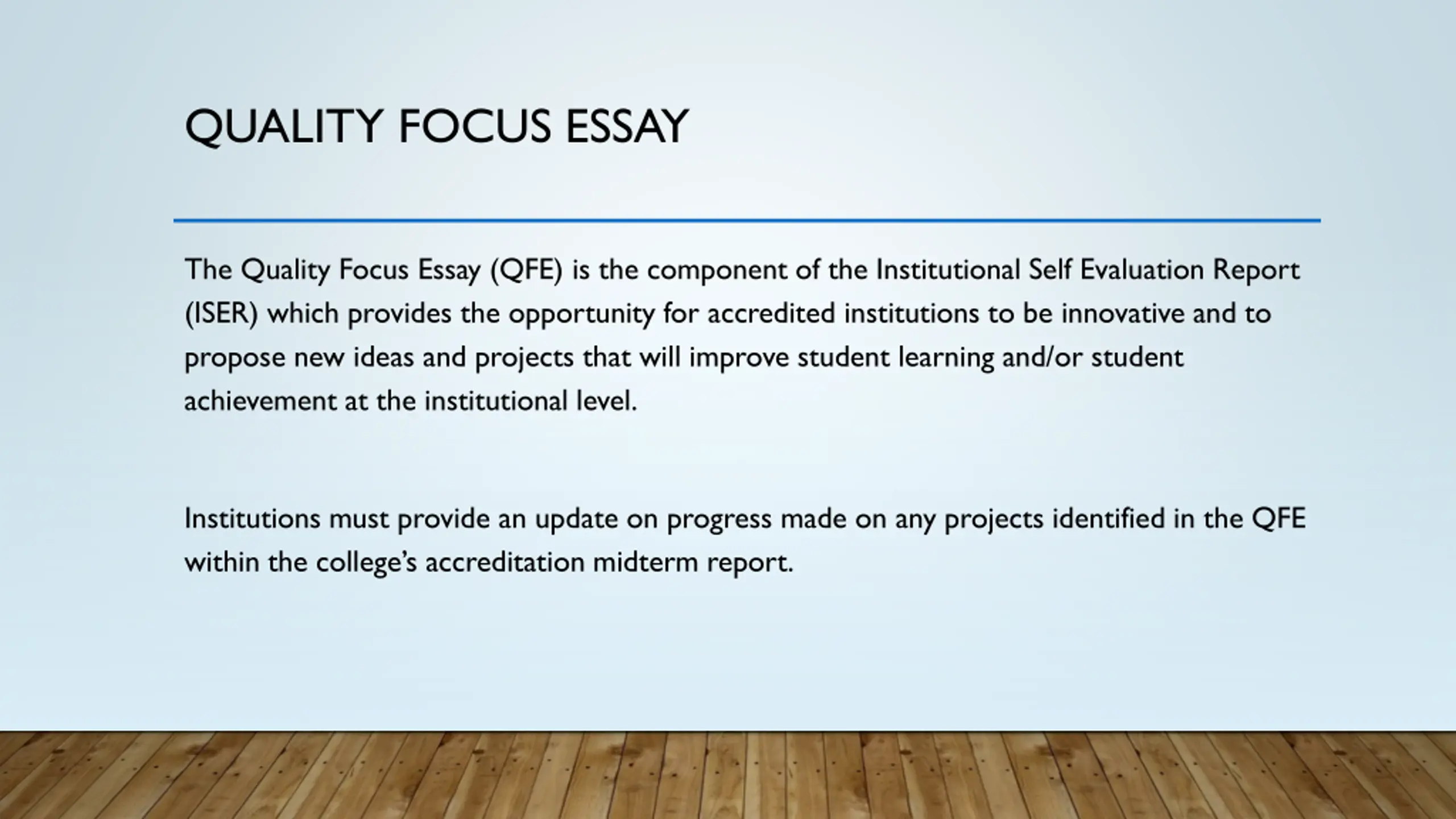 QUALITY FOCUS ESSAY

The Quality Focus Essay (QFE) is the component of the Institutional Self Evaluation Report (ISER) which provides the opportunity for accredited institutions to be innovative and to propose new ideas and projects that will improve student learning and/or student achievement at the institutional level.

Institutions must provide an update on progress made on any projects identified in the QFE within the college's accreditation midterm report.